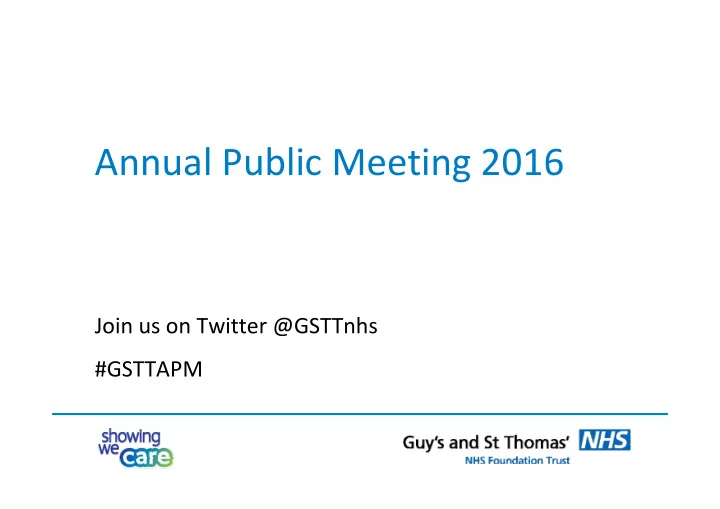 Annual Public Meeting 2016

Join us on Twitter @GSTTnhs

#GSTTAPM

showing we care

Guy's and St Thomas' NHS
NHS Foundation Trust